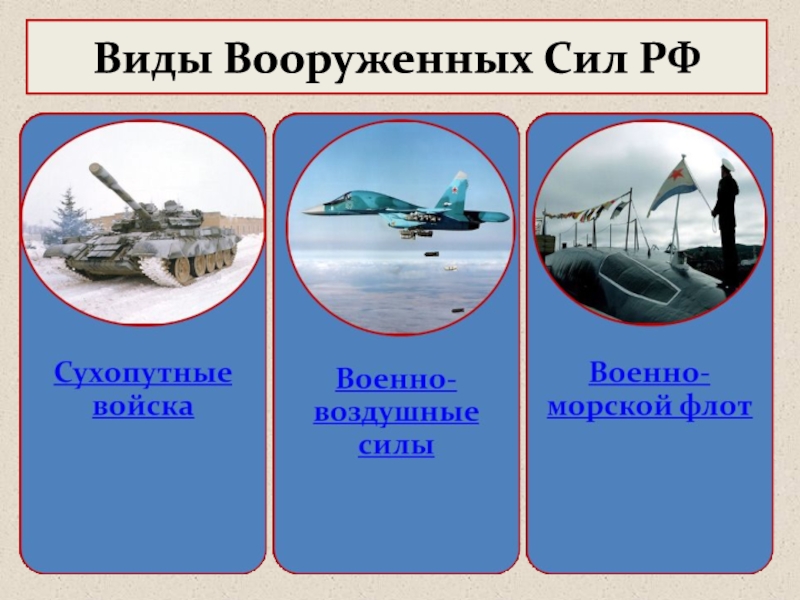 Виды Вооруженных Сил РФ

Сухопутные войска

Военно-воздушные силы

Военно-морской флот